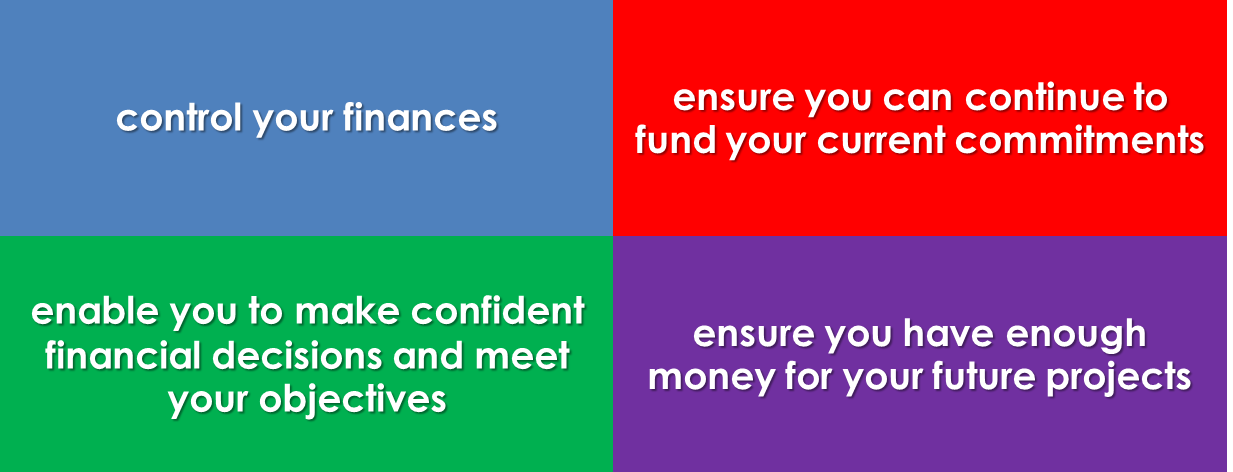 control your finances

ensure you can continue to fund your current commitments

enable you to make confident financial decisions and meet your objectives

ensure you have enough money for your future projects